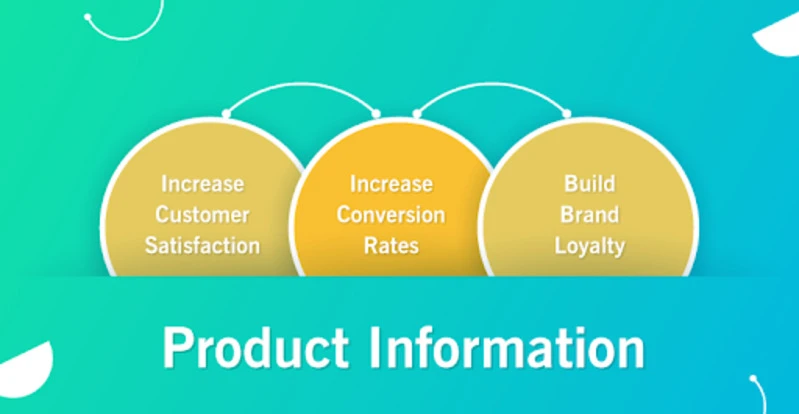 Increase Customer Satisfaction

Increase Conversion Rates

Build Brand Loyalty

Product Information